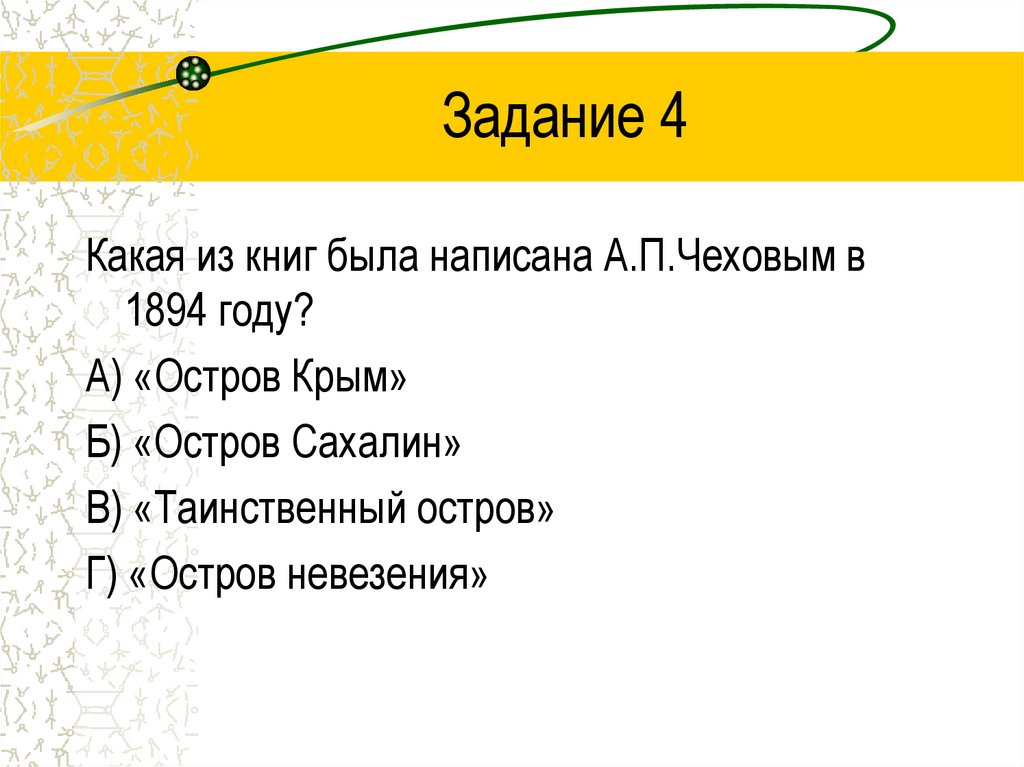 Задание 4

Какая из книг была написана А.П.Чеховым в 1894 году?

А) «Остров Крым»

Б) «Остров Сахалин»

В) «Таинственный остров»

Г) «Остров невезения»